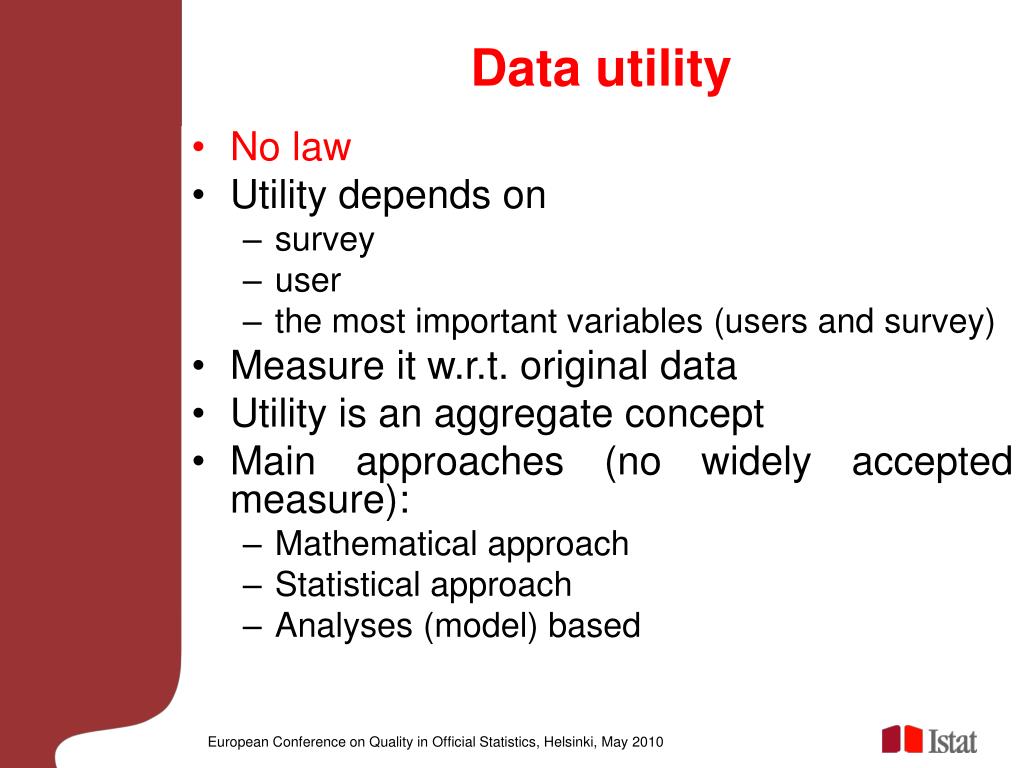 Data utility

• No law
• Utility depends on
– survey
– user
– the most important variables (users and survey)
• Measure it w.r.t. original data
• Utility is an aggregate concept
• Main approaches (no widely accepted measure):
– Mathematical approach
– Statistical approach
– Analyses (model) based

European Conference on Quality in Official Statistics, Helsinki, May 2010

Istat